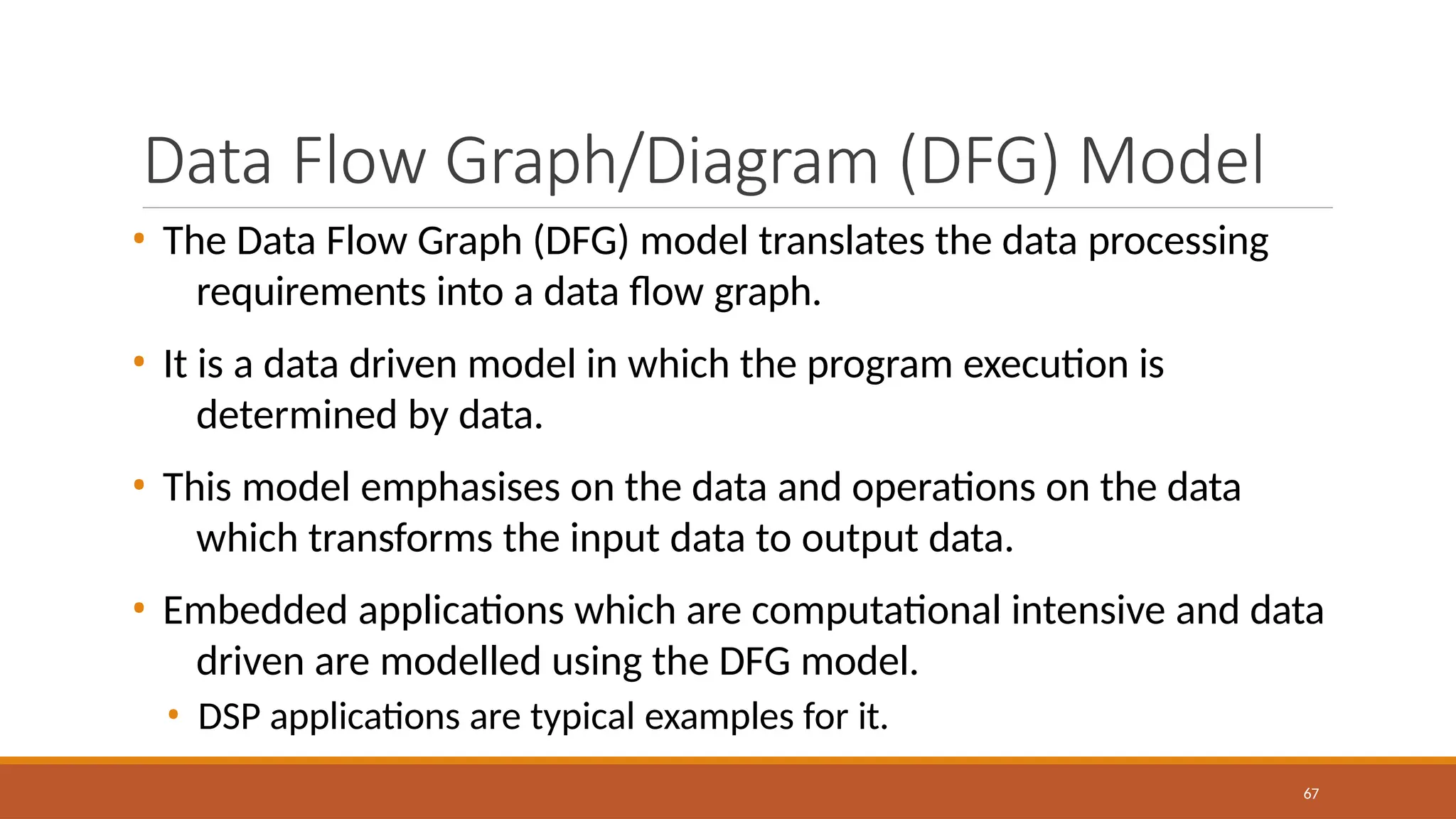 Data Flow Graph/Diagram (DFG) Model

• The Data Flow Graph (DFG) model translates the data processing requirements into a data flow graph.

• It is a data driven model in which the program execution is determined by data.

• This model emphasises on the data and operations on the data which transforms the input data to output data.

• Embedded applications which are computational intensive and data driven are modelled using the DFG model.
  • DSP applications are typical examples for it.

67